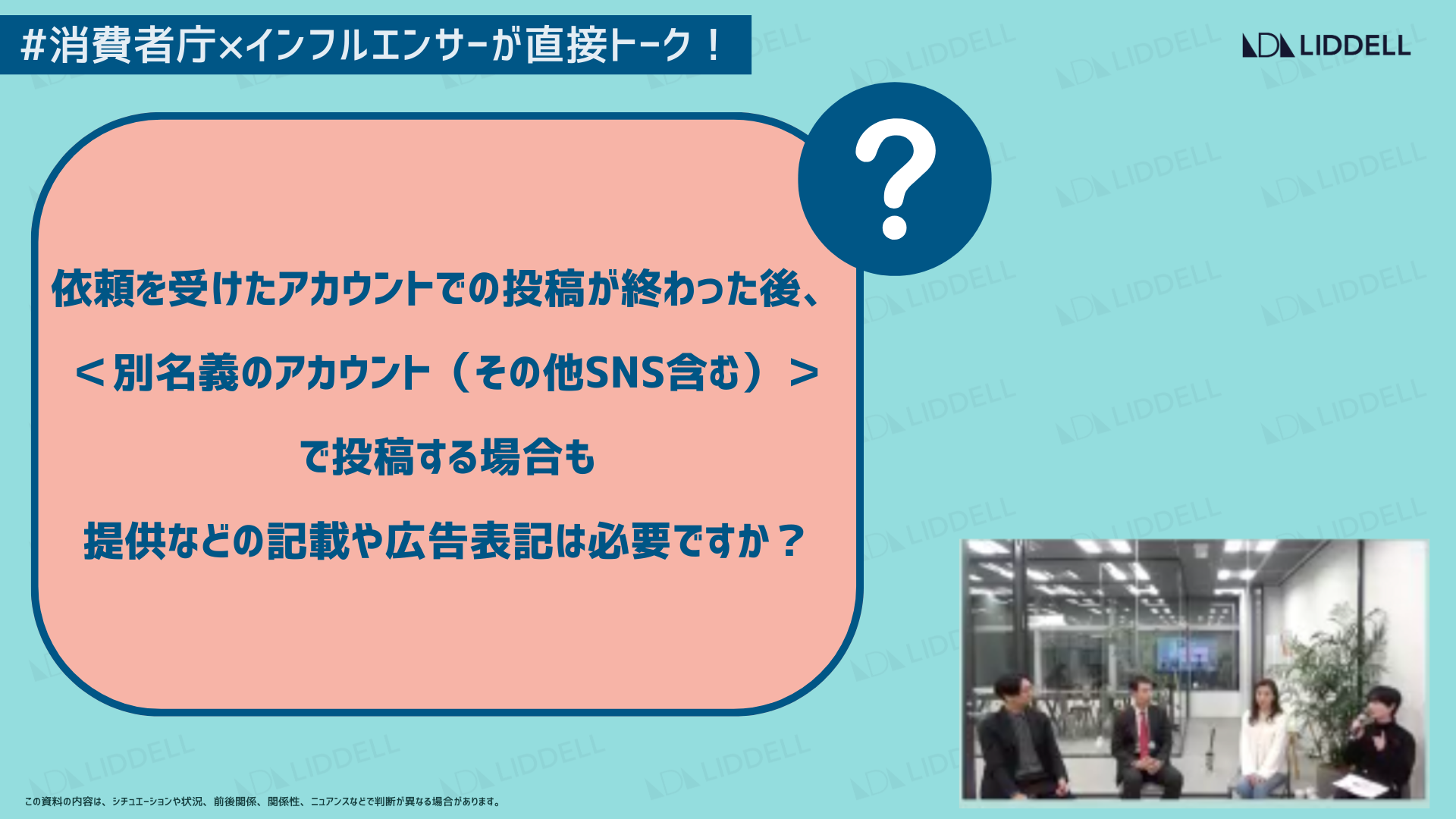 #消費者庁×インフルエンサーが直接トーク！

LIDDELL

?

依頼を受けたアカウントでの投稿が終わった後、

＜別名義のアカウント（その他SNS含む）＞

で投稿する場合も

提供などの記載や広告表記は必要ですか？

この資料の内容は、シチュエーションや状況、前後関係、関係性、ニュアンスなどで判断が異なる場合があります。